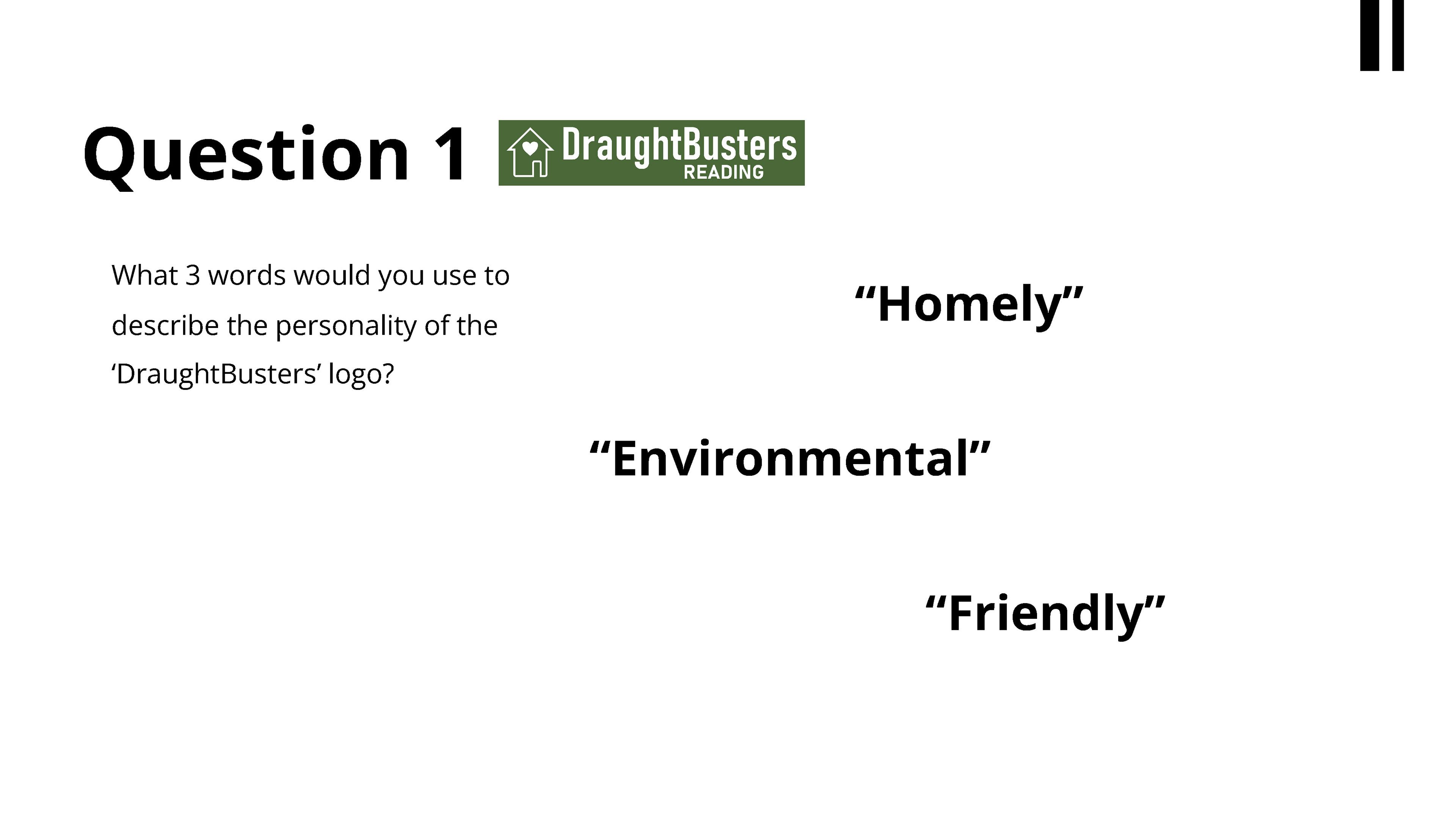 Question 1

DraughtBusters
READING

What 3 words would you use to describe the personality of the ‘DraughtBusters’ logo?

“Homely”

“Environmental”

“Friendly”